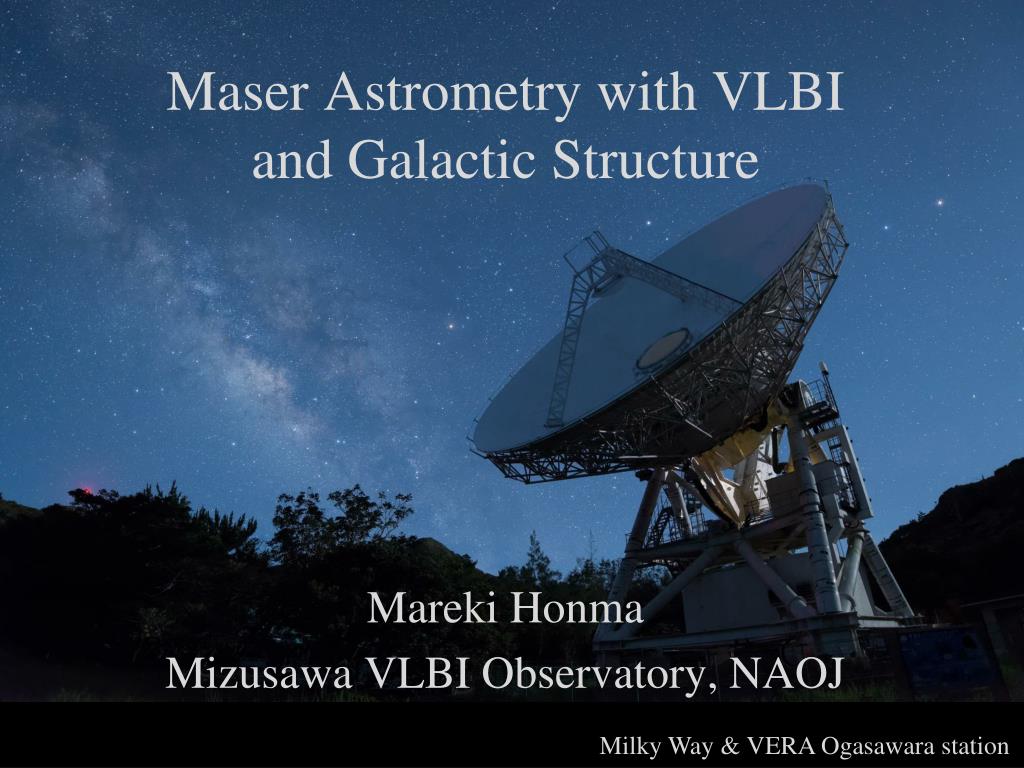 Maser Astrometry with VLBI and Galactic Structure

Mareki Honma
Mizusawa VLBI Observatory, NAOJ

Milky Way & VERA Ogasawara station